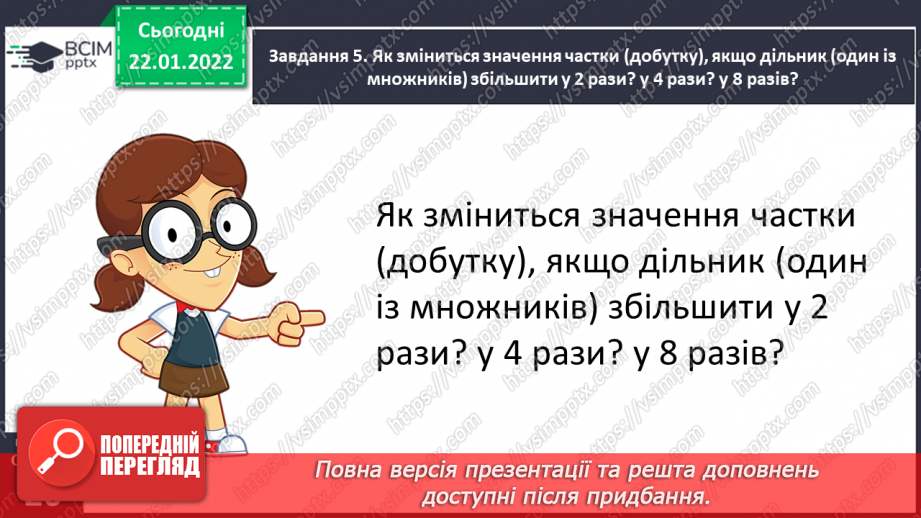 ВСІМ pptx

Сьогодні 22.01.2022

Завдання 5. Як зміниться значення частки (добутку), якщо дільник (один із множників) збільшити у 2 рази? у 4 рази? у 8 разів?

Як зміниться значення частки (добутку), якщо дільник (один із множників) збільшити у 2 рази? у 4 рази? у 8 разів?

ПОПЕРЕДНІЙ ПЕРЕГЛЯД

Повна версія презентації та решта доповнень доступні після придбання.

https://vsimpptx.com